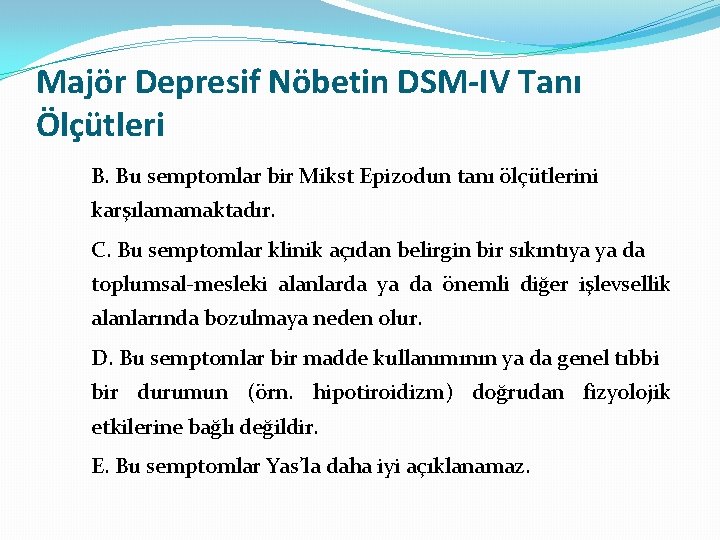 Majör Depresif Nöbetin DSM-IV Tanı Ölçütleri

B. Bu semptomlar bir Mikst Epizodun tanı ölçütlerini karşılamamaktadır.

C. Bu semptomlar klinik açıdan belirgin bir sıkıntıya ya da toplumsal-mesleki alanlarda ya da önemli diğer işlevsellik alanlarında bozulmaya neden olur.

D. Bu semptomlar bir madde kullanımının ya da genel tıbbi bir durumun (örn. hipotiroidizm) doğrudan fizyolojik etkilerine bağlı değildir.

E. Bu semptomlar Yas'la daha iyi açıklanamaz.